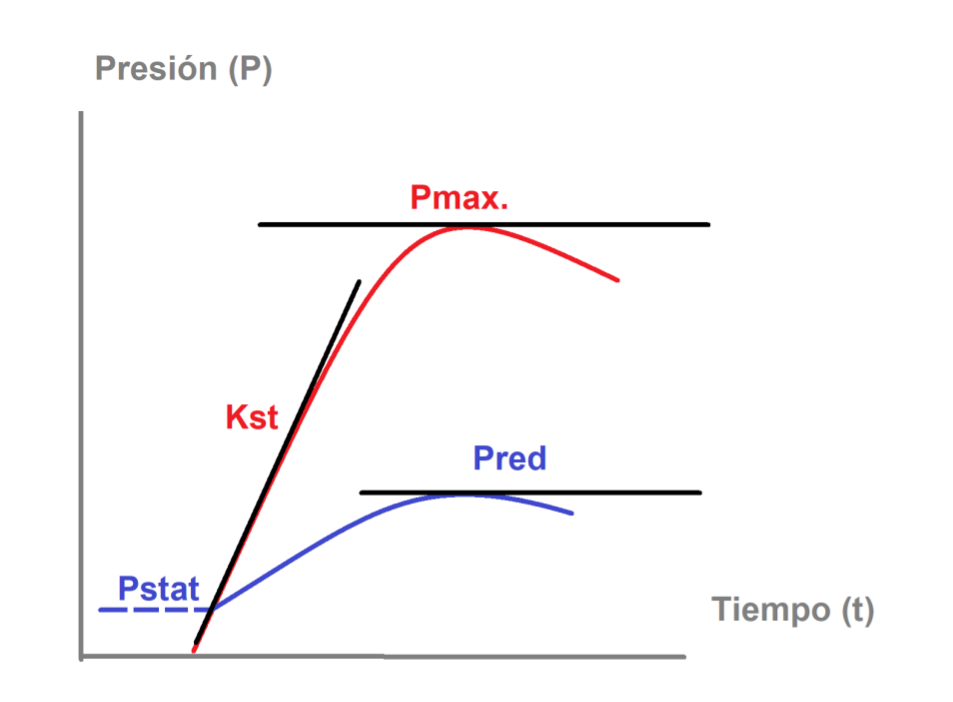 Presión (P)

Pmax.

Kst

Pred

Pstat

Tiempo (t)